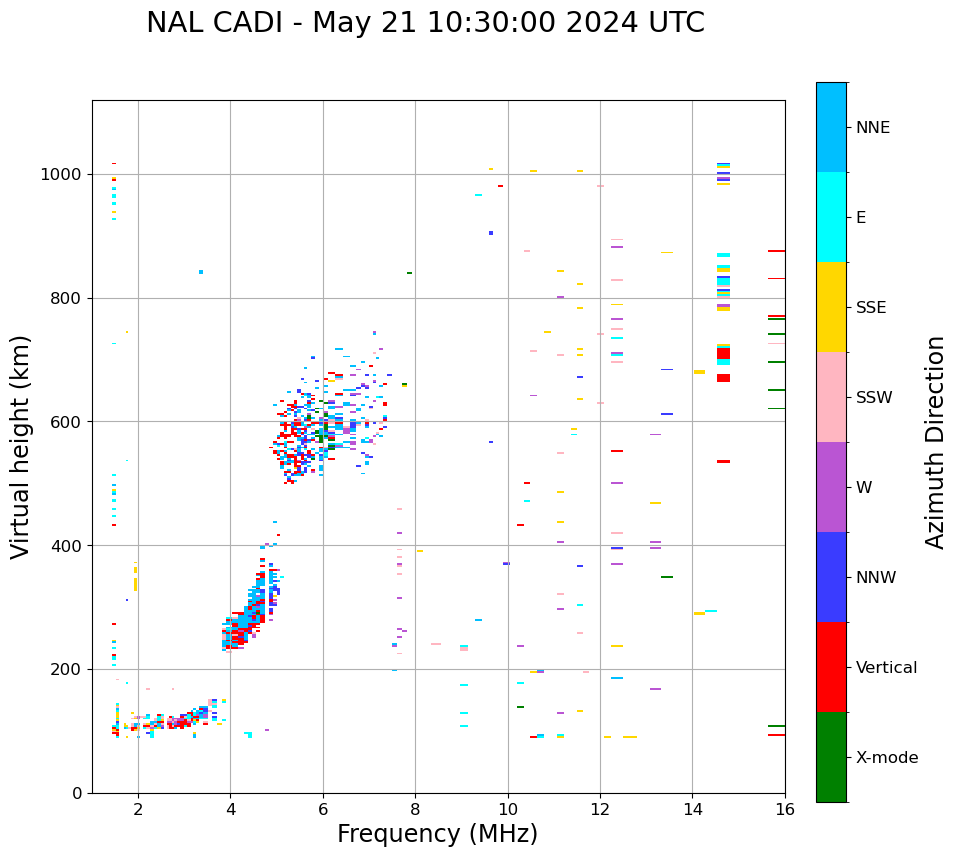 NAL CADI - May 21 10:30:00 2024 UTC

Virtual height (km)

1000
800
600
400
200
0

2 4 6 8 10 12 14 16

Frequency (MHz)

NNE
E
SSE
SSW
W
NNW
Vertical
X-mode

Azimuth Direction